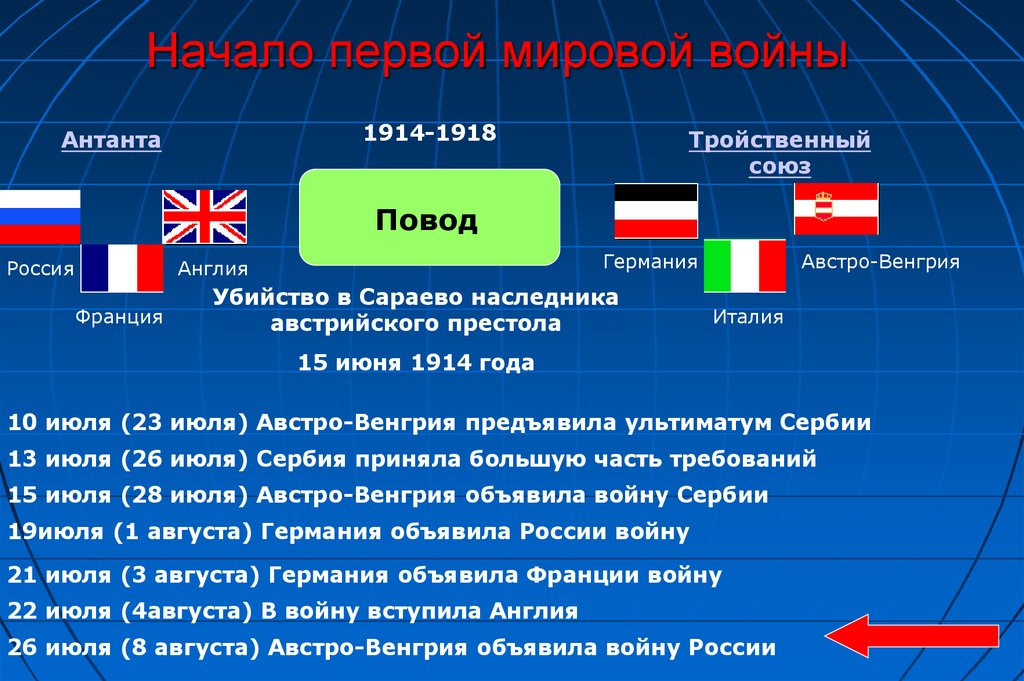 Начало первой мировой войны

Антанта

1914-1918

Тройственный союз

Повод

Россия

Англия

Франция

Германия

Австро-Венгрия

Италия

Убийство в Сараево наследника австрийского престола

15 июня 1914 года

10 июля (23 июля) Австро-Венгрия предъявила ультиматум Сербии
13 июля (26 июля) Сербия приняла большую часть требований
15 июля (28 июля) Австро-Венгрия объявила войну Сербии
19июля (1 августа) Германия объявила России войну
21 июля (3 августа) Германия объявила Франции войну
22 июля (4августа) В войну вступила Англия
26 июля (8 августа) Австро-Венгрия объявила войну России